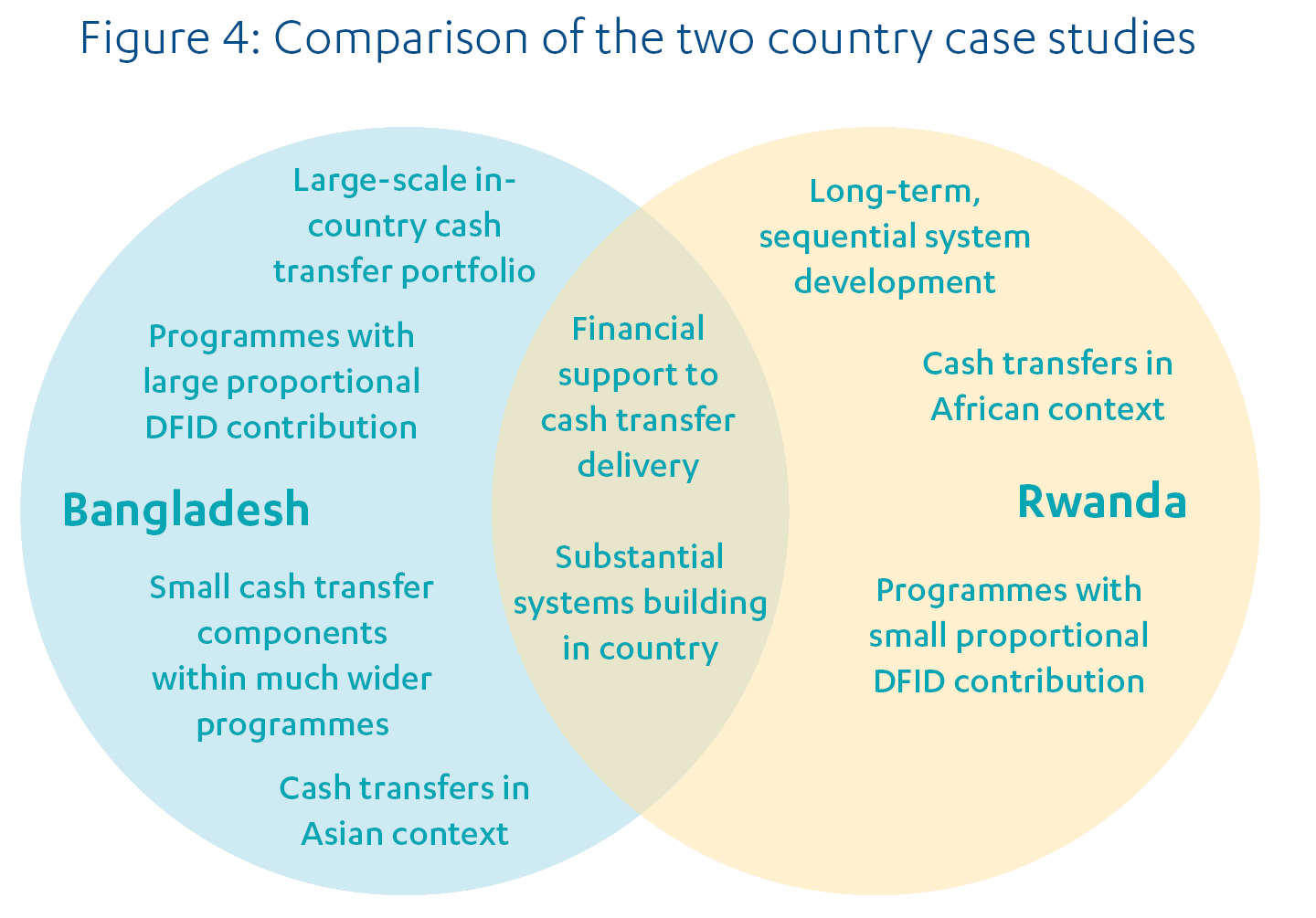 Figure 4: Comparison of the two country case studies

Large-scale in-country cash transfer portfolio

Programmes with large proportional DFID contribution

Bangladesh

Small cash transfer components within much wider programmes

Cash transfers in Asian context

Financial support to cash transfer delivery

Substantial systems building in country

Long-term, sequential system development

Cash transfers in African context

Rwanda

Programmes with small proportional DFID contribution